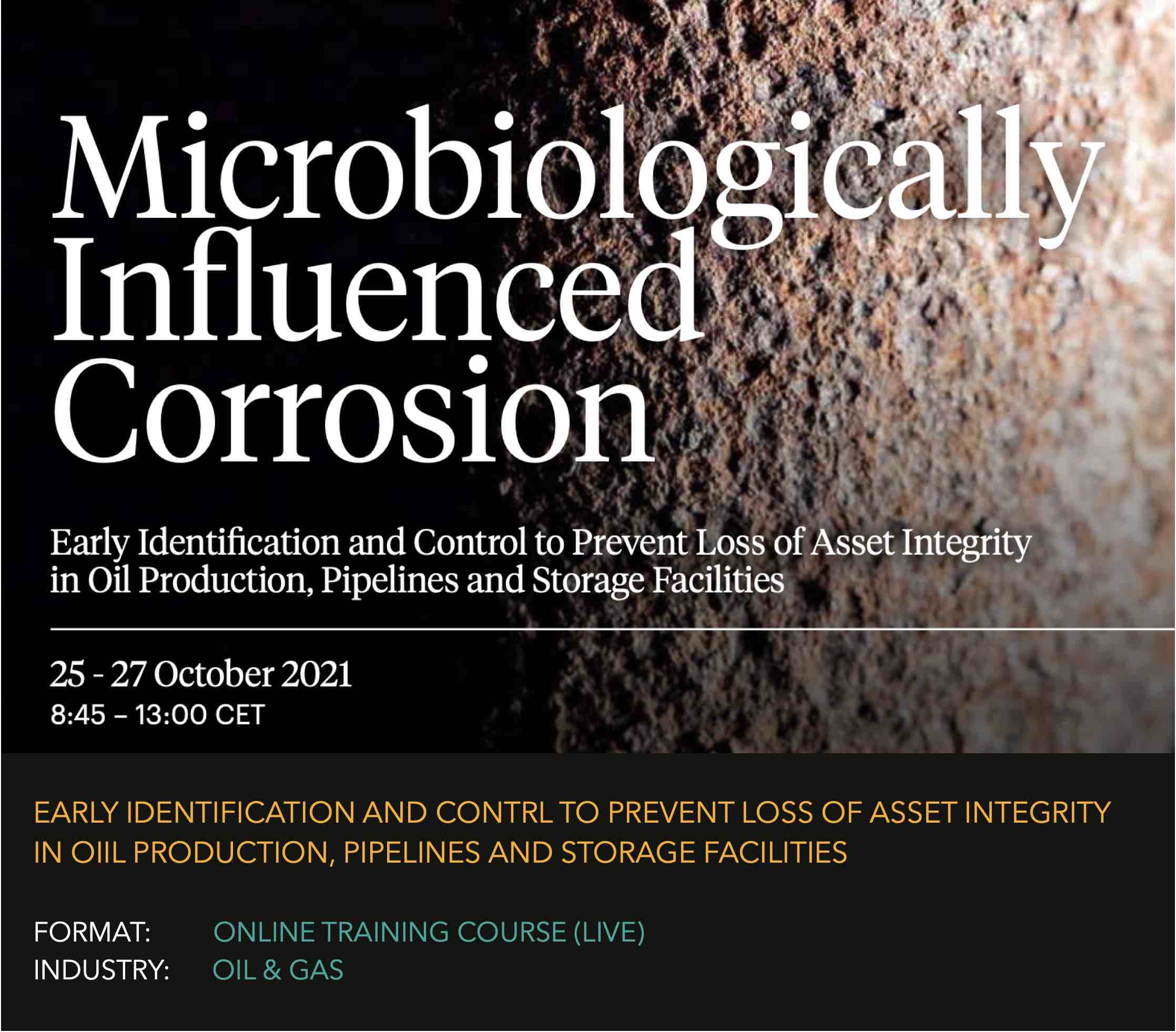 Microbiologically Influenced Corrosion

Early Identification and Control to Prevent Loss of Asset Integrity in Oil Production, Pipelines and Storage Facilities

25 - 27 October 2021
8:45 – 13:00 CET

EARLY IDENTIFICATION AND CONTRL TO PREVENT LOSS OF ASSET INTEGRITY IN OIIL PRODUCTION, PIPELINES AND STORAGE FACILITIES

FORMAT: ONLINE TRAINING COURSE (LIVE)
INDUSTRY: OIL & GAS